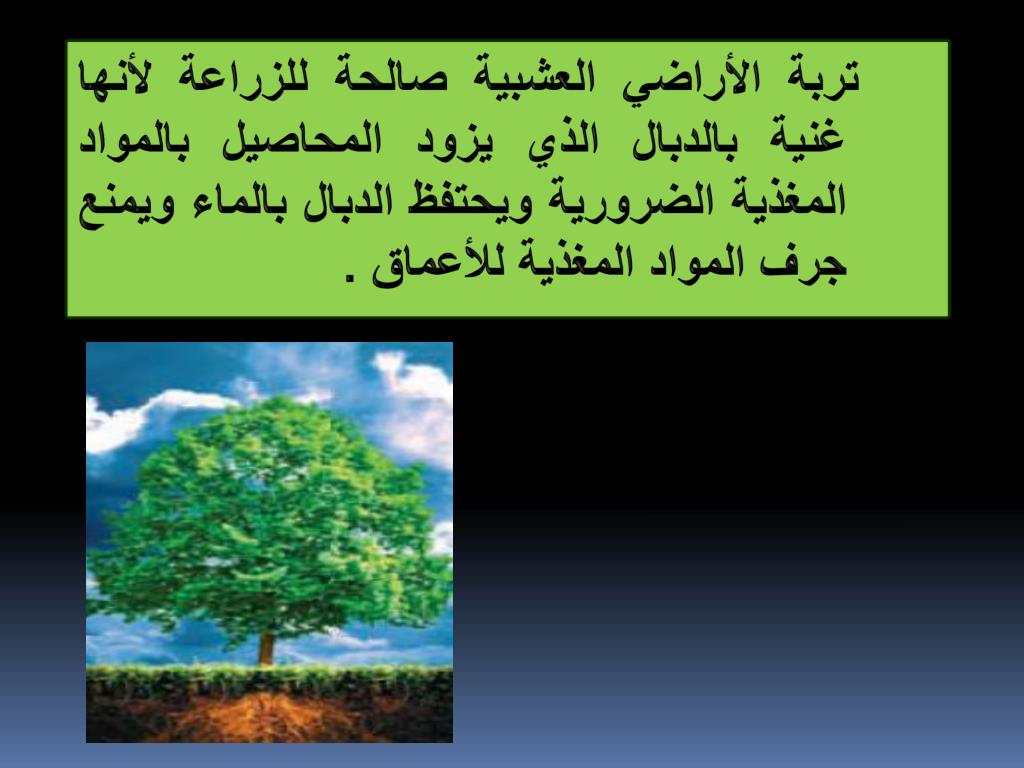 تربة الأراضي العشبية صالحة للزراعة لأنها غنية بالدبال الذي يزود المحاصيل بالمواد المغذية الضرورية ويحتفظ الدبال بالماء ويمنع جرف المواد المغذية للأعماق .